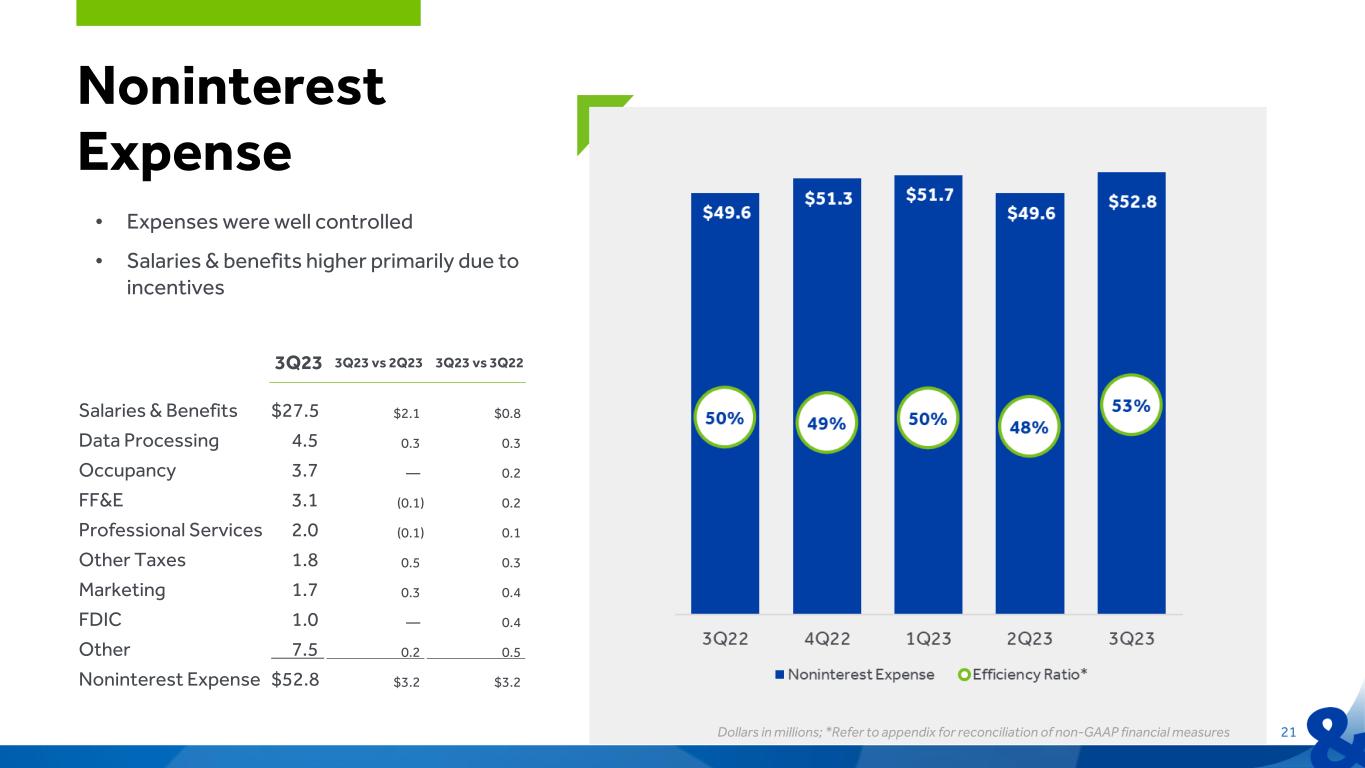 Noninterest Expense

• Expenses were well controlled
• Salaries & benefits higher primarily due to incentives

| | 3Q23 | 3Q23 vs 2Q23 | 3Q23 vs 3Q22 |
|---|---|---|---|
| Salaries & Benefits | $27.5 | $2.1 | $0.8 |
| Data Processing | 4.5 | 0.3 | 0.3 |
| Occupancy | 3.7 | — | 0.2 |
| FF&E | 3.1 | (0.1) | 0.2 |
| Professional Services | 2.0 | (0.1) | 0.1 |
| Other Taxes | 1.8 | 0.5 | 0.3 |
| Marketing | 1.7 | 0.3 | 0.4 |
| FDIC | 1.0 | — | 0.4 |
| Other | 7.5 | 0.2 | 0.5 |
| Noninterest Expense | $52.8 | $3.2 | $3.2 |

$49.6 $51.3 $51.7 $49.6 $52.8
50% 49% 50% 48% 53%
3Q22 4Q22 1Q23 2Q23 3Q23
Noninterest Expense Efficiency Ratio*

Dollars in millions; *Refer to appendix for reconciliation of non-GAAP financial measures
21